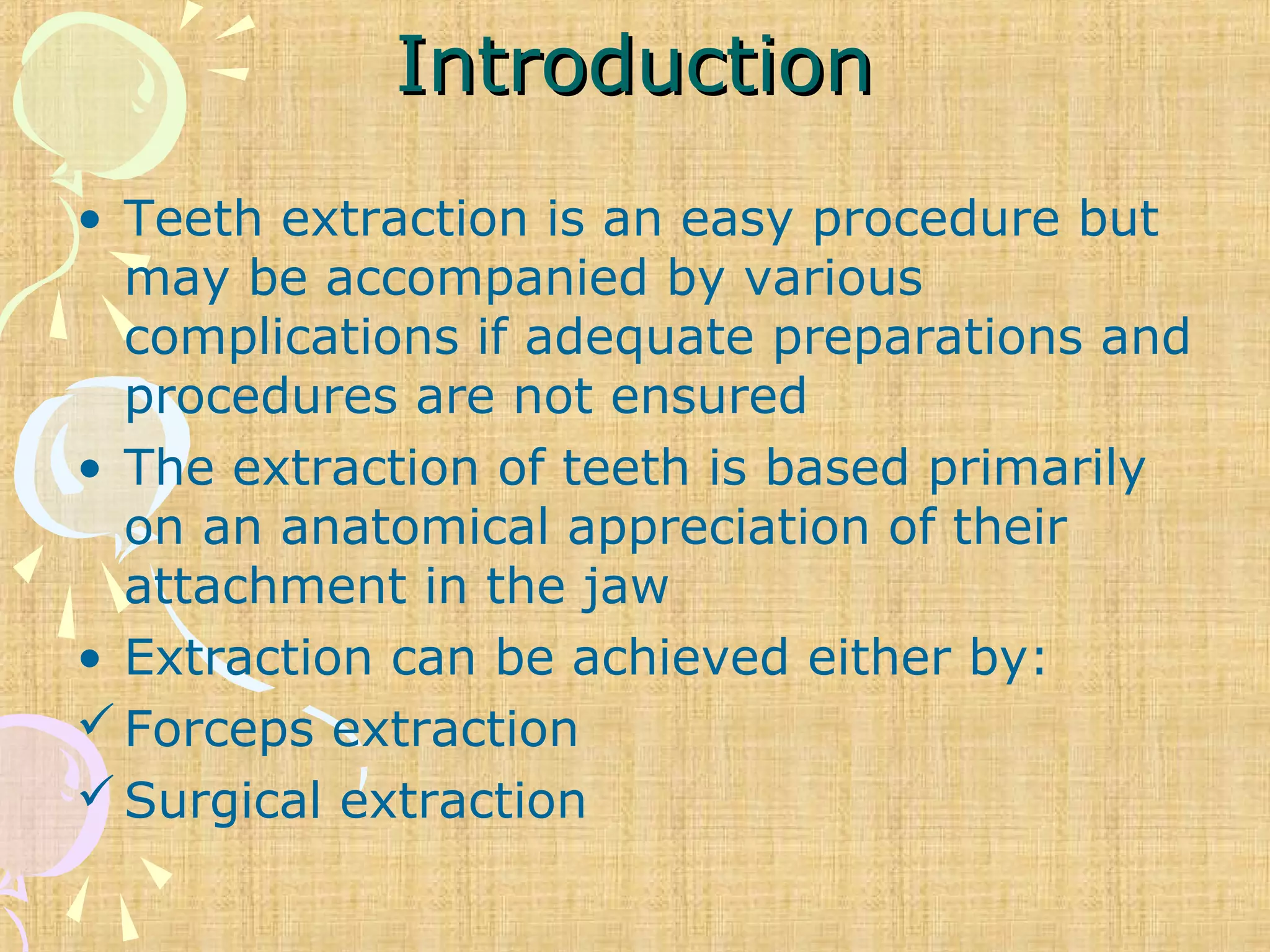 Introduction

• Teeth extraction is an easy procedure but may be accompanied by various complications if adequate preparations and procedures are not ensured

• The extraction of teeth is based primarily on an anatomical appreciation of their attachment in the jaw

• Extraction can be achieved either by:

✓ Forceps extraction

✓ Surgical extraction